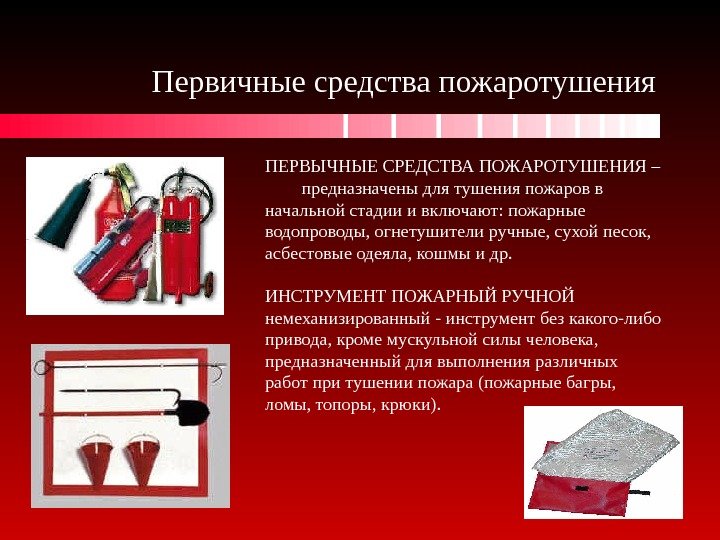 Первичные средства пожаротушения

ПЕРВЫЧНЫЕ СРЕДСТВА ПОЖАРОТУШЕНИЯ – предназначены для тушения пожаров в начальной стадии и включают: пожарные водопроводы, огнетушители ручные, сухой песок, асбестовые одеяла, кошмы и др.

ИНСТРУМЕНТ ПОЖАРНЫЙ РУЧНОЙ немеханизированный - инструмент без какого-либо привода, кроме мускульной силы человека, предназначенный для выполнения различных работ при тушении пожара (пожарные багры, ломы, топоры, крюки).